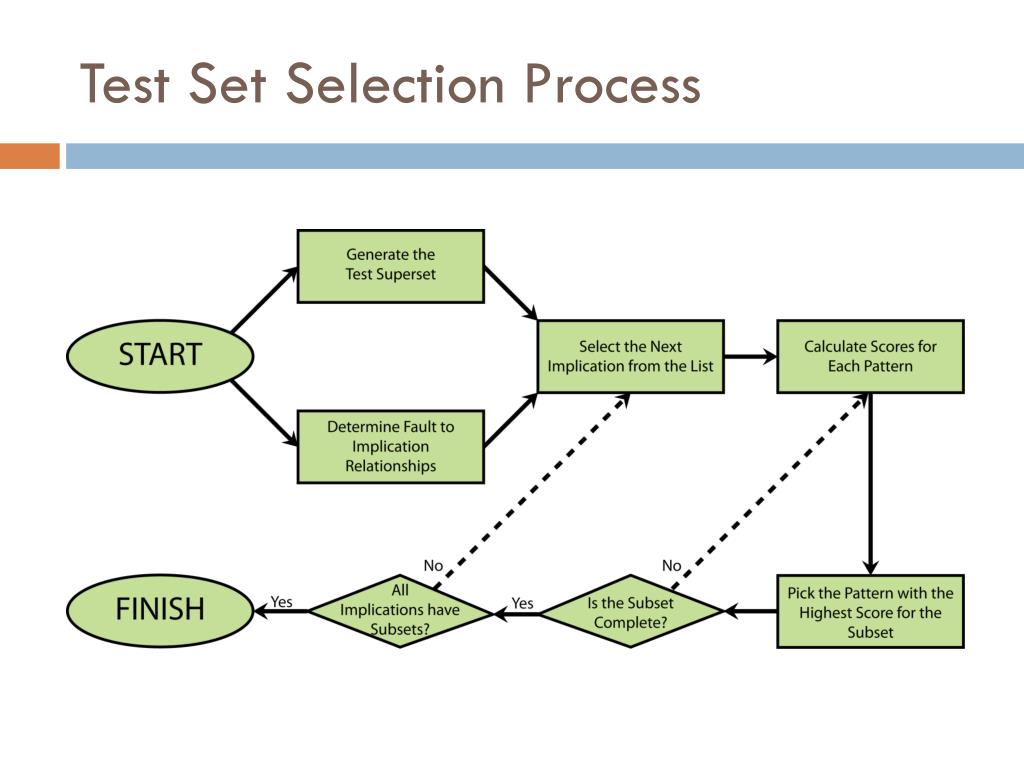 Test Set Selection Process

START

Generate the Test Superset

Determine Fault to Implication Relationships

Select the Next Implication from the List

Calculate Scores for Each Pattern

Pick the Pattern with the Highest Score for the Subset

Is the Subset Complete?

No

Yes

All Implications have Subsets?

No

Yes

FINISH